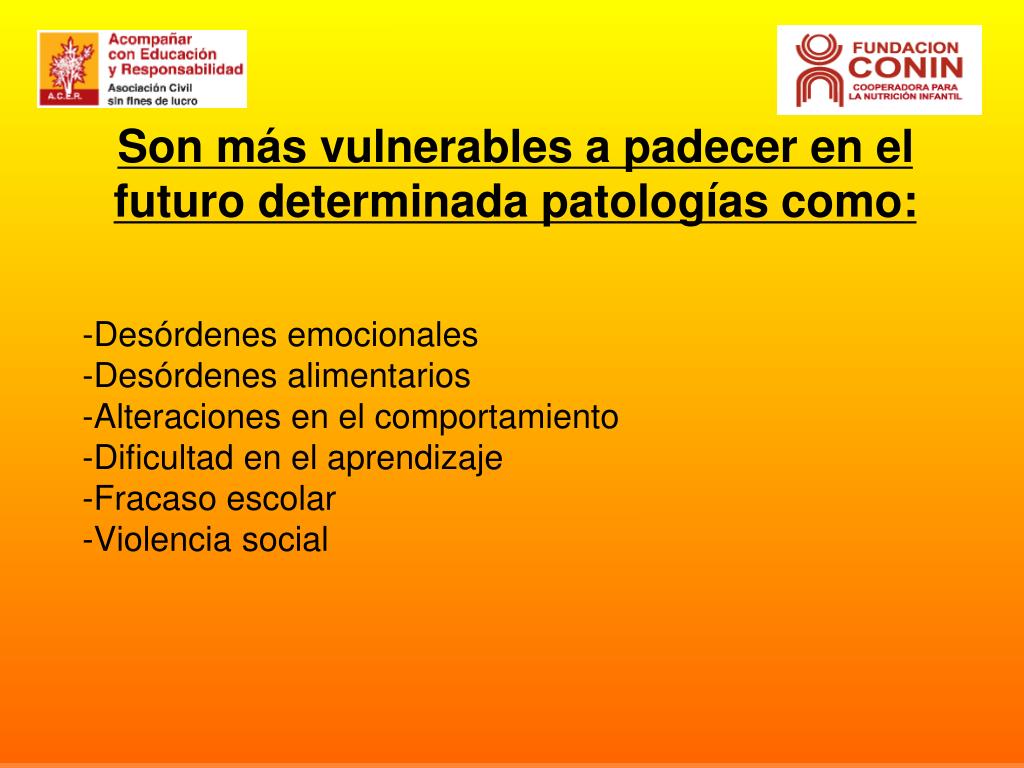 A.C.E.R.
Acompañar con Educación y Responsabilidad
Asociación Civil sin fines de lucro

FUNDACION CONIN
COOPERADORA PARA LA NUTRICIÓN INFANTIL

Son más vulnerables a padecer en el futuro determinada patologías como:

-Desórdenes emocionales
-Desórdenes alimentarios
-Alteraciones en el comportamiento
-Dificultad en el aprendizaje
-Fracaso escolar
-Violencia social